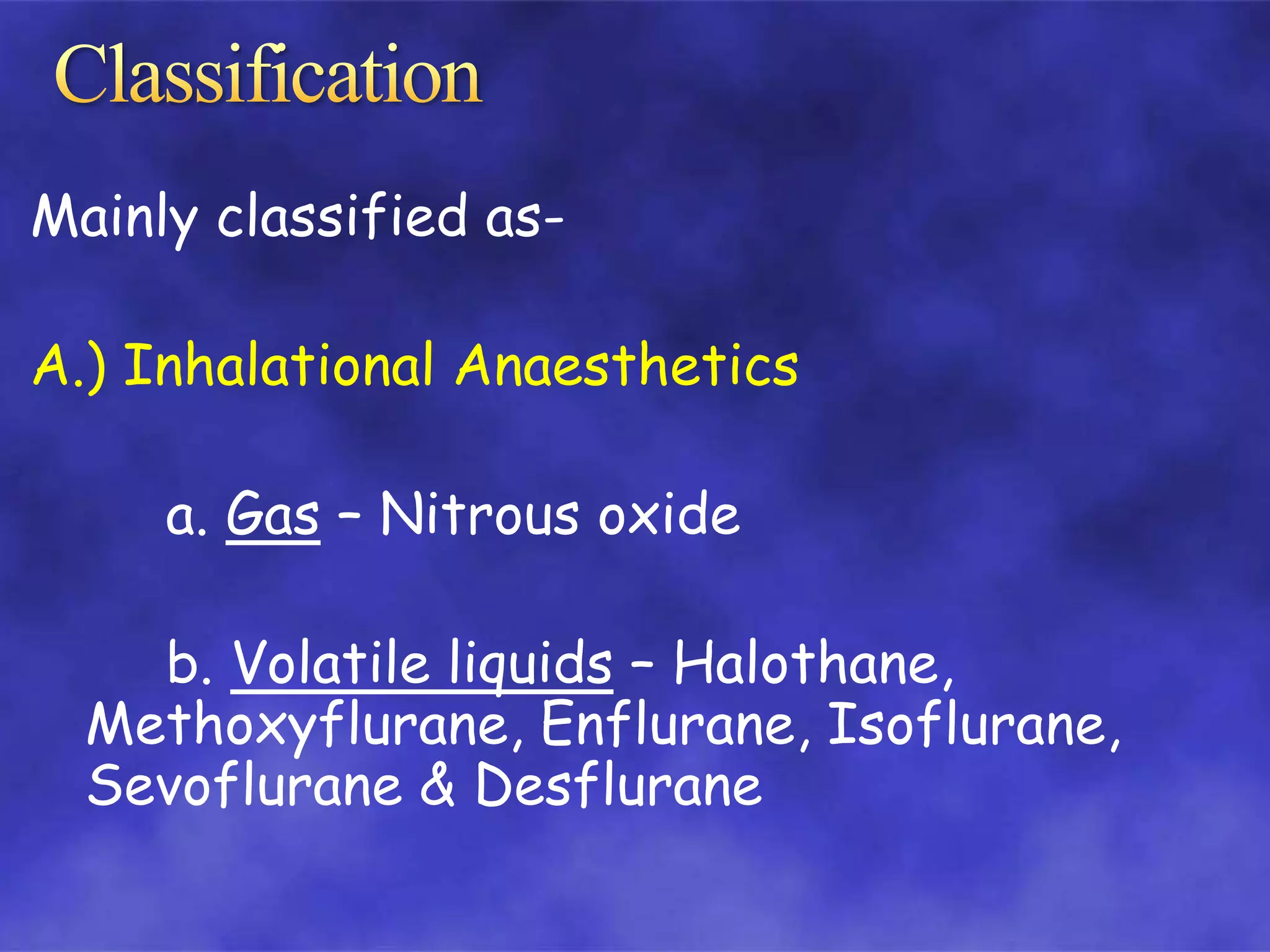 Classification

Mainly classified as-

A.) Inhalational Anaesthetics

a. Gas – Nitrous oxide

b. Volatile liquids – Halothane, Methoxyflurane, Enflurane, Isoflurane, Sevoflurane & Desflurane